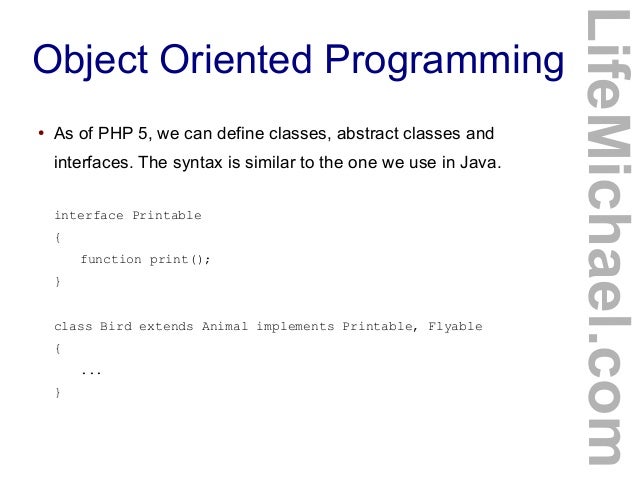 Object Oriented Programming

• As of PHP 5, we can define classes, abstract classes and interfaces. The syntax is similar to the one we use in Java.

interface Printable
{
   function print();
}

class Bird extends Animal implements Printable, Flyable
{
   ...
}

LifeMichael.com